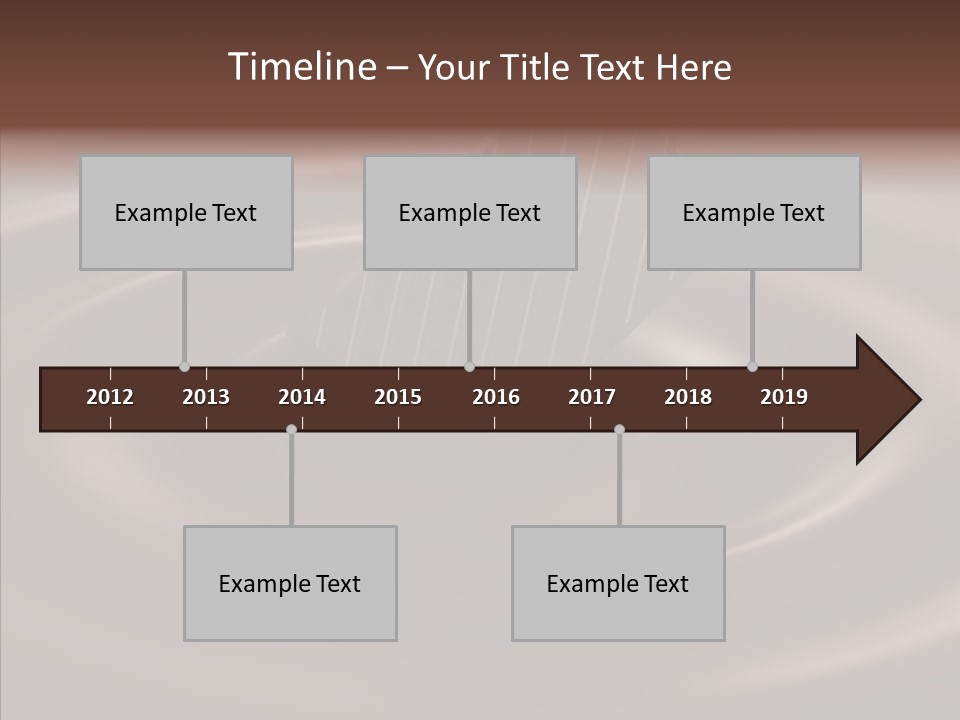 Timeline – Your Title Text Here

Example Text

Example Text

Example Text

2012 2013 2014 2015 2016 2017 2018 2019

Example Text

Example Text